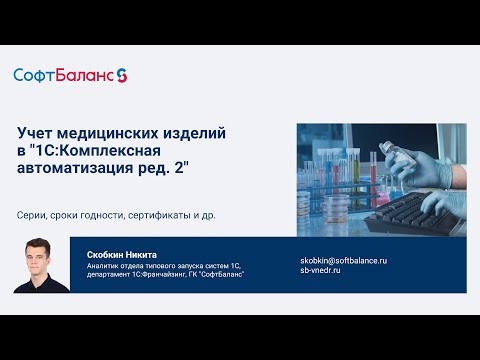 СофтБаланс

Учет медицинских изделий в "1С:Комплексная автоматизация ред. 2"

Серии, сроки годности, сертификаты и др.

Скобкин Никита
Аналитик отдела типового запуска систем 1С, департамент 1С:Франчайзинг, ГК "СофтБаланс"

skobkin@softbalance.ru
sb-vnedr.ru